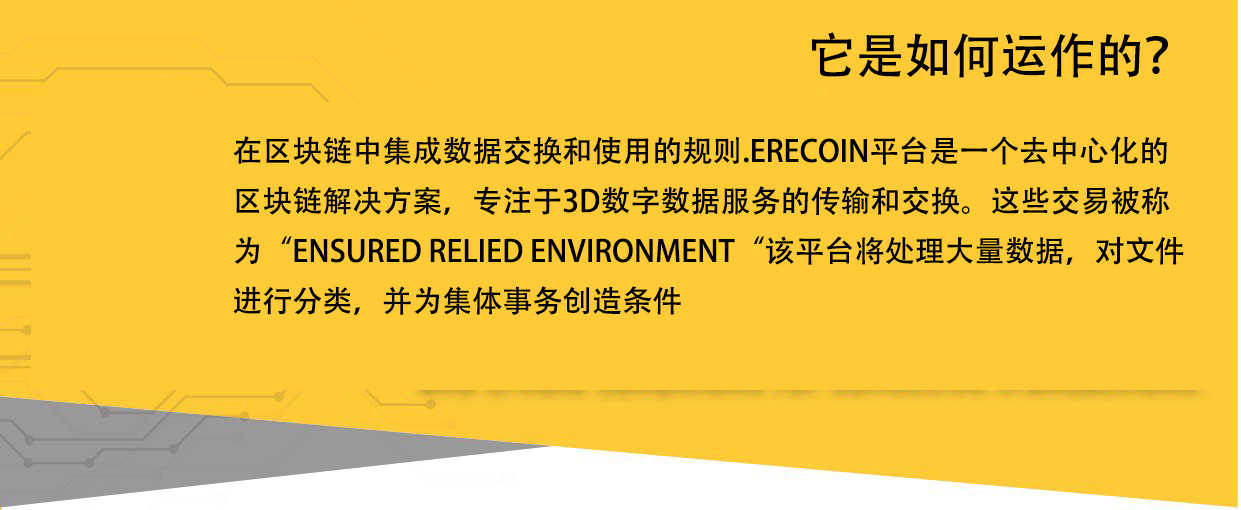 它是如何运作的?

在区块链中集成数据交换和使用的规则.ERECOIN平台是一个去中心化的区块链解决方案，专注于3D数字数据服务的传输和交换。这些交易被称为“ENSURED RELIED ENVIRONMENT“该平台将处理大量数据，对文件进行分类，并为集体事务创造条件